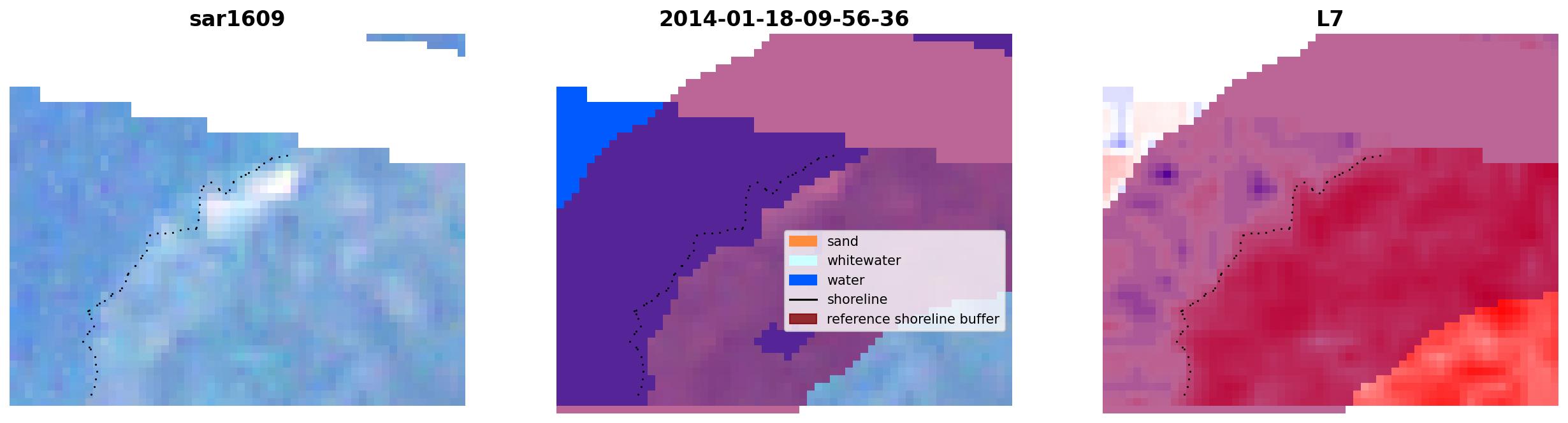 sar1609

2014-01-18-09-56-36

sand
whitewater
water
shoreline
reference shoreline buffer

L7